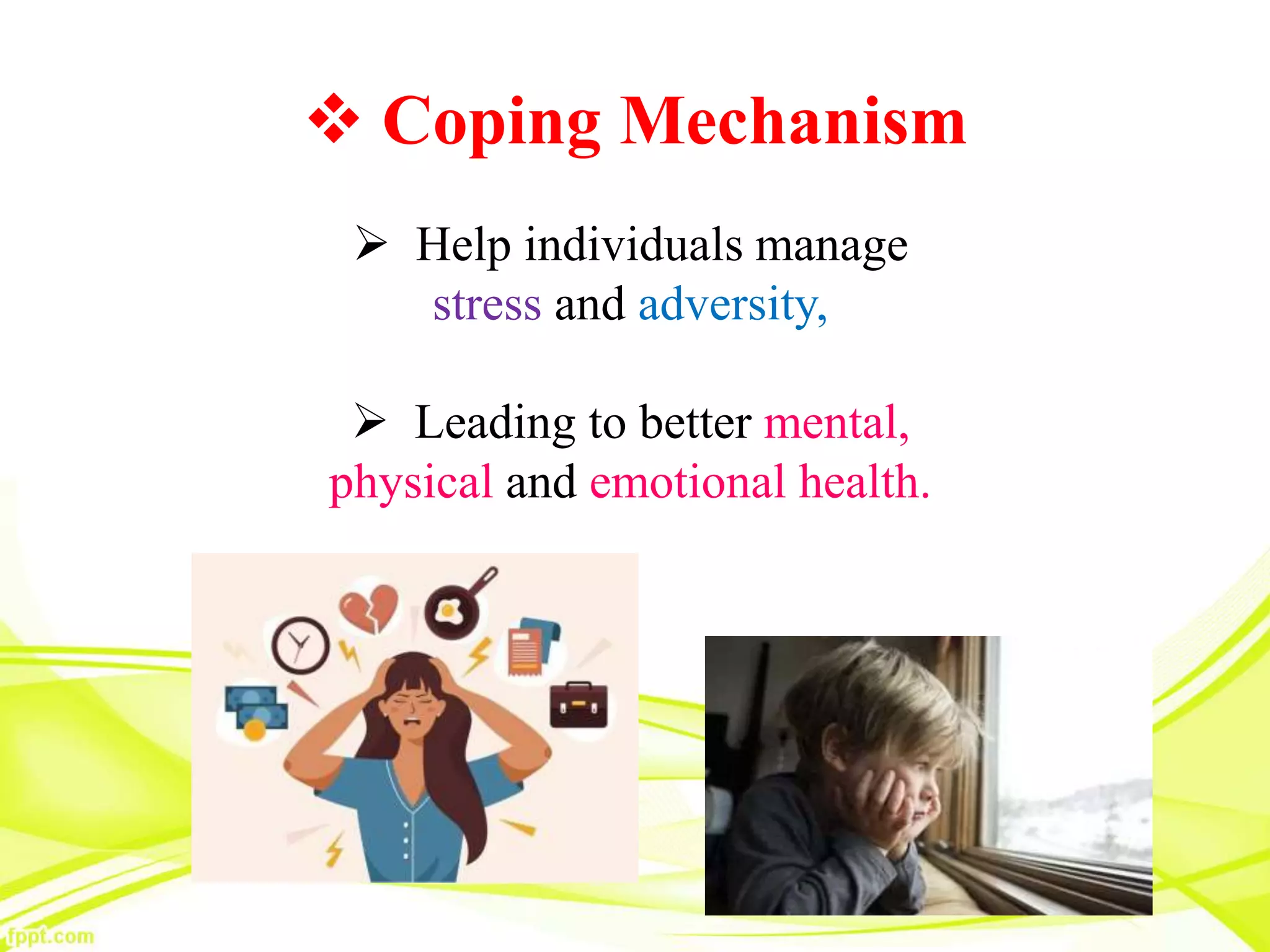 ❖ Coping Mechanism

➢ Help individuals manage stress and adversity,

➢ Leading to better mental, physical and emotional health.

fppt.com